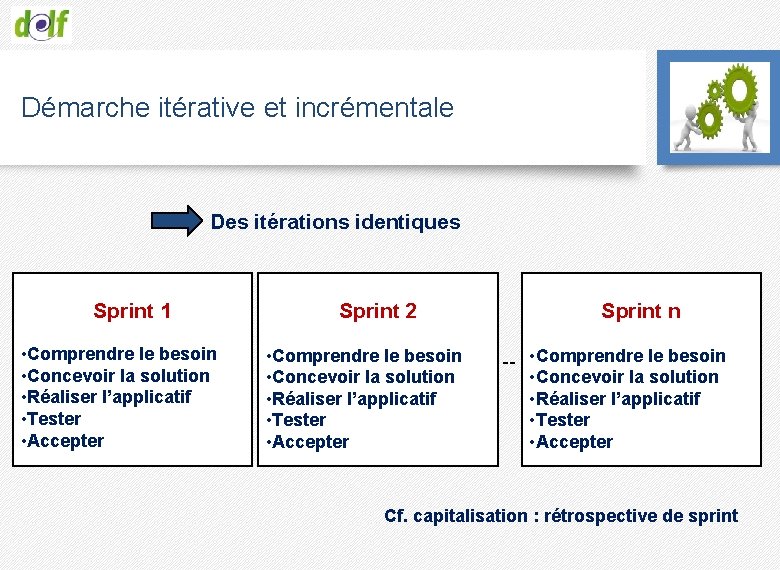 dolf

Démarche itérative et incrémentale

Des itérations identiques

Sprint 1

•Comprendre le besoin
•Concevoir la solution
•Réaliser l'applicatif
•Tester
•Accepter

Sprint 2

•Comprendre le besoin
•Concevoir la solution
•Réaliser l'applicatif
•Tester
•Accepter

--

Sprint n

•Comprendre le besoin
•Concevoir la solution
•Réaliser l'applicatif
•Tester
•Accepter

Cf. capitalisation : rétrospective de sprint